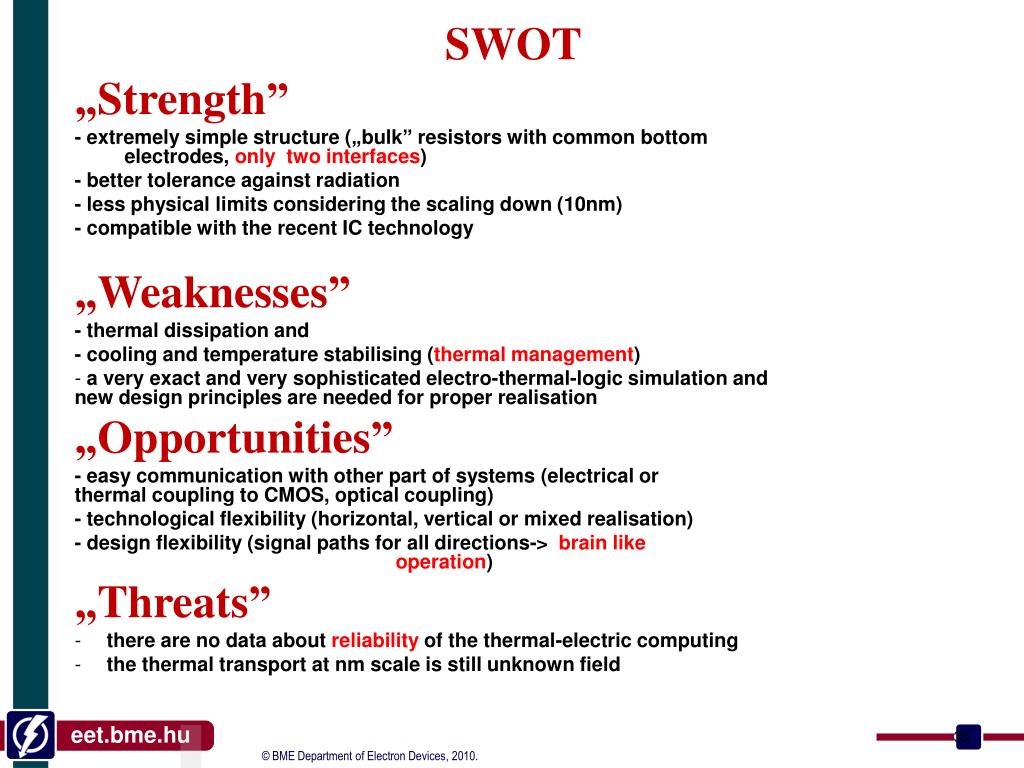 SWOT

„Strength”

- extremely simple structure („bulk” resistors with common bottom electrodes, only two interfaces)
- better tolerance against radiation
- less physical limits considering the scaling down (10nm)
- compatible with the recent IC technology

„Weaknesses”

- thermal dissipation and
- cooling and temperature stabilising (thermal management)
- a very exact and very sophisticated electro-thermal-logic simulation and new design principles are needed for proper realisation

„Opportunities”

- easy communication with other part of systems (electrical or thermal coupling to CMOS, optical coupling)
- technological flexibility (horizontal, vertical or mixed realisation)
- design flexibility (signal paths for all directions-> brain like operation)

„Threats”

- there are no data about reliability of the thermal-electric computing
- the thermal transport at nm scale is still unknown field

eet.bme.hu

© BME Department of Electron Devices, 2010.